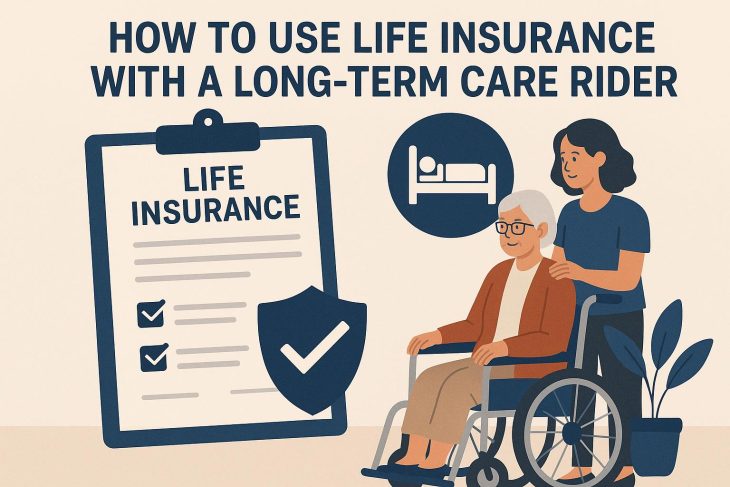 HOW TO USE LIFE INSURANCE WITH A LONG-TERM CARE RIDER

LIFE INSURANCE